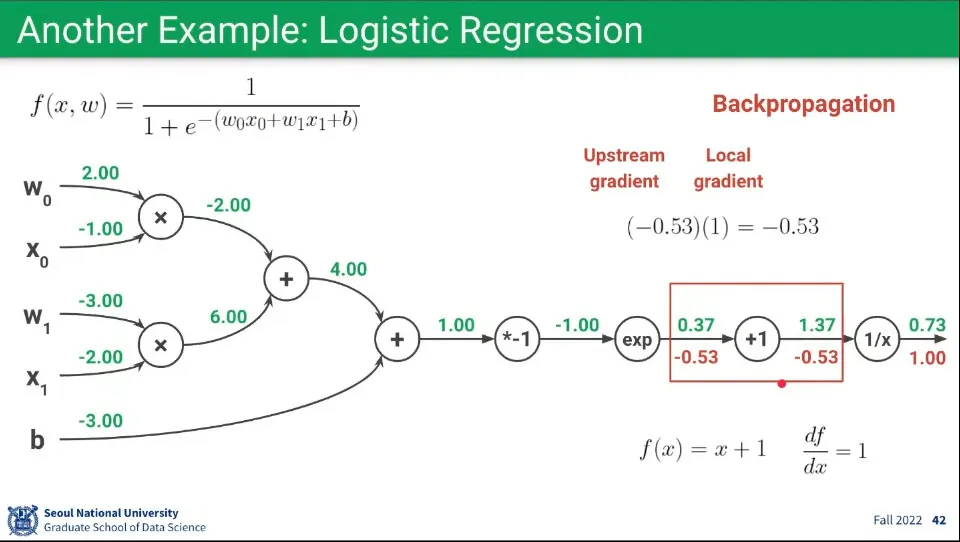 Another Example: Logistic Regression

$f(x, w) = \frac{1}{1 + e^{-(w_0 x_0 + w_1 x_1 + b)}}$

Backpropagation

Upstream gradient

Local gradient

$(-0.53)(1) = -0.53$

$w_0$ 2.00

$x_0$ -1.00

× -2.00

$w_1$ -3.00

$x_1$ -2.00

× 6.00

+ 4.00

b -3.00

+ 1.00

*-1 -1.00

exp 0.37 -0.53

+1 1.37 -0.53

1/x 0.73 1.00

$f(x) = x + 1$ $\frac{df}{dx} = 1$

Seoul National University
Graduate School of Data Science

Fall 2022 42